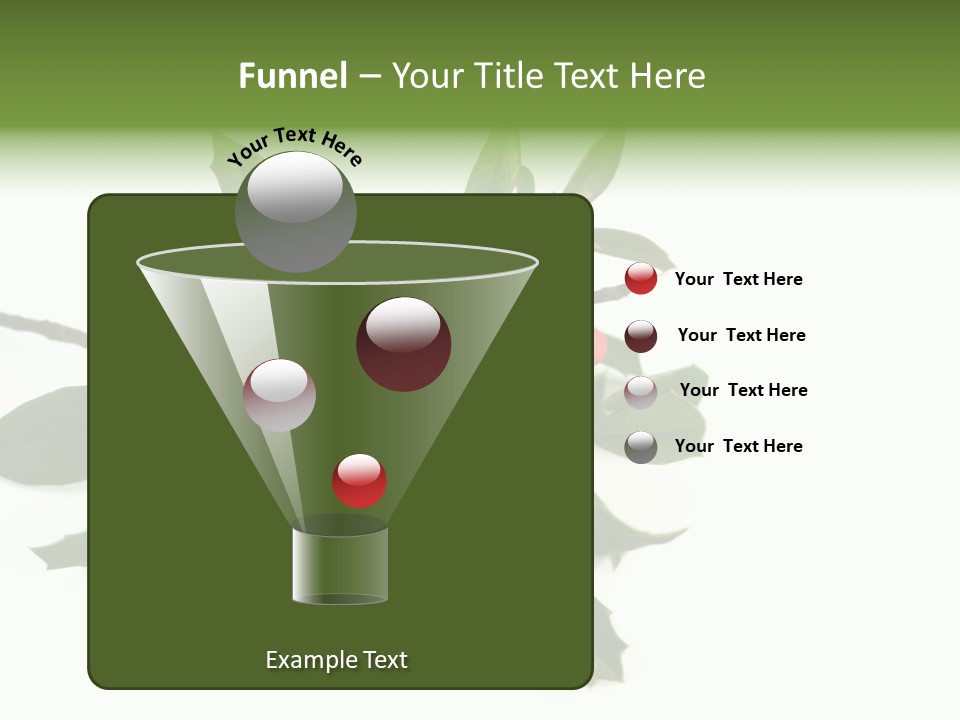 Funnel – Your Title Text Here

Your Text Here

Your Text Here

Your Text Here

Your Text Here

Your Text Here

Example Text